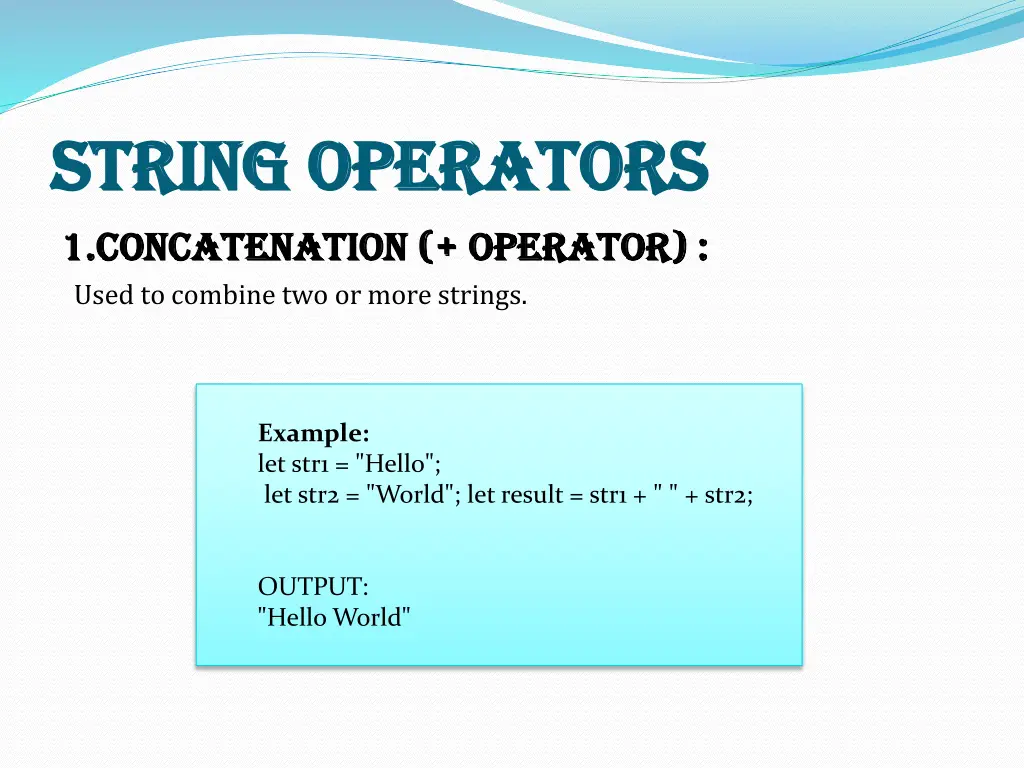 STRING OPERATORS

1.CONCATENATION (+ OPERATOR) :

Used to combine two or more strings.

Example:
let str1 = "Hello";
let str2 = "World"; let result = str1 + " " + str2;

OUTPUT:
"Hello World"